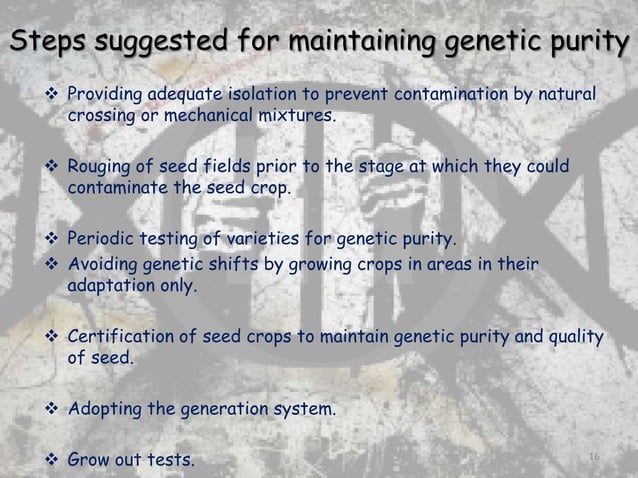 Steps suggested for maintaining genetic purity

❖ Providing adequate isolation to prevent contamination by natural crossing or mechanical mixtures.

❖ Rouging of seed fields prior to the stage at which they could contaminate the seed crop.

❖ Periodic testing of varieties for genetic purity.
❖ Avoiding genetic shifts by growing crops in areas in their adaptation only.

❖ Certification of seed crops to maintain genetic purity and quality of seed.

❖ Adopting the generation system.

❖ Grow out tests.

16